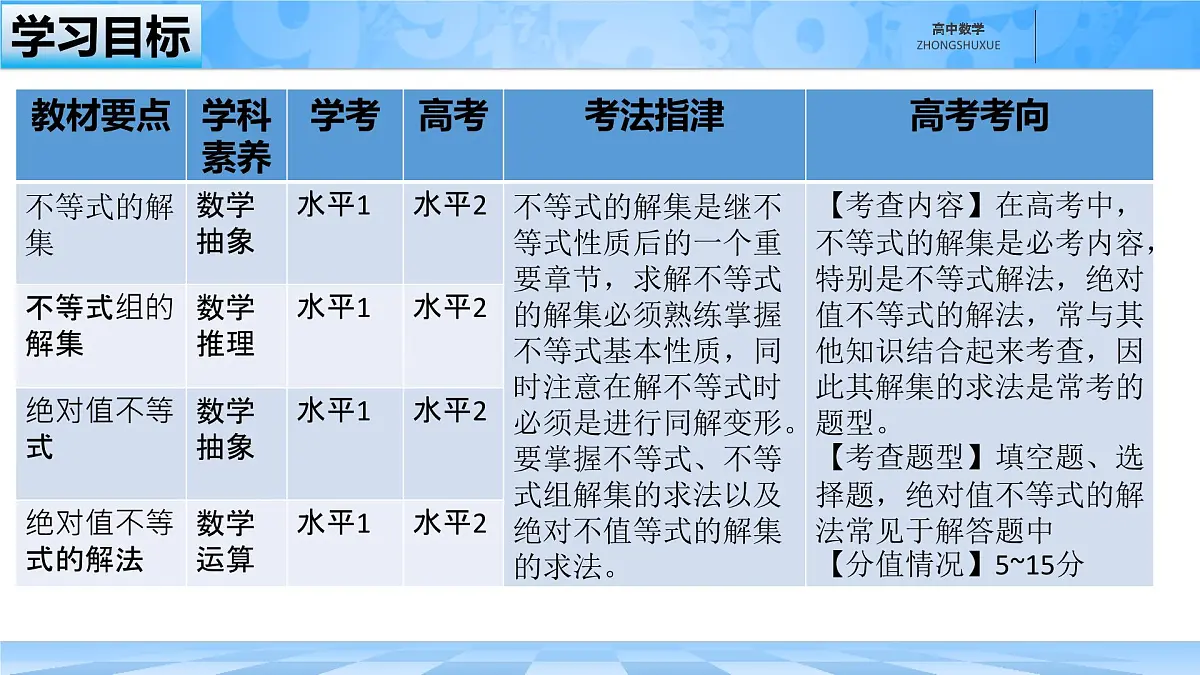 学习目标

高中数学
ZHONGSHUXUE

| 教材要点 | 学科素养 | 学考 | 高考 | 考法指津 | 高考考向 |
|---|---|---|---|---|---|
| 不等式的解集 | 数学抽象 | 水平1 | 水平2 | 不等式的解集是继不等式性质后的一个重要章节，求解不等式的解集必须熟练掌握不等式基本性质，同时注意在解不等式时必须是进行同解变形。要掌握不等式、不等式组解集的求法以及绝对不值等式的解集的求法。 | 【考查内容】在高考中，不等式的解集是必考内容，特别是不等式解法，绝对值不等式的解法，常与其他知识结合起来考查，因此其解集的求法是常考的题型。【考查题型】填空题、选择题，绝对值不等式的解法常见于解答题中【分值情况】5~15分 |
| 不等式组的解集 | 数学推理 | 水平1 | 水平2 | | |
| 绝对值不等式 | 数学抽象 | 水平1 | 水平2 | | |
| 绝对值不等式的解法 | 数学运算 | 水平1 | 水平2 | | |